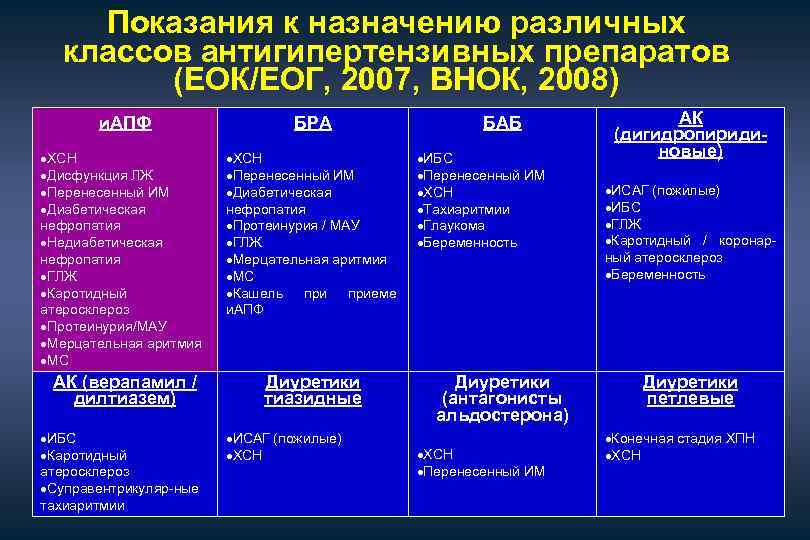 Показания к назначению различных классов антигипертензивных препаратов (ЕОК/ЕОГ, 2007, ВНОК, 2008)

| иАПФ | БРА | БАБ | АК (дигидропиридиновые) |
|---|---|---|---|
| •ХСН •Дисфункция ЛЖ •Перенесенный ИМ •Диабетическая нефропатия •Недиабетическая нефропатия •ГЛЖ •Каротидный атеросклероз •Протеинурия/МАУ •Мерцательная аритмия •МС | •ХСН •Перенесенный ИМ •Диабетическая нефропатия •Протеинурия / МАУ •ГЛЖ •Мерцательная аритмия •МС •Кашель при приеме иАПФ | •ИБС •Перенесенный ИМ •ХСН •Тахиаритмии •Глаукома •Беременность | •ИСАГ (пожилые) •ИБС •ГЛЖ •Каротидный / коронарный атеросклероз •Беременность |
| АК (верапамил / дилтиазем) | Диуретики тиазидные | Диуретики (антагонисты альдостерона) | Диуретики петлевые |
| •ИБС •Каротидный атеросклероз •Суправентрикуляр-ные тахиаритмии | •ИСАГ (пожилые) •ХСН | •ХСН •Перенесенный ИМ | •Конечная стадия ХПН •ХСН |